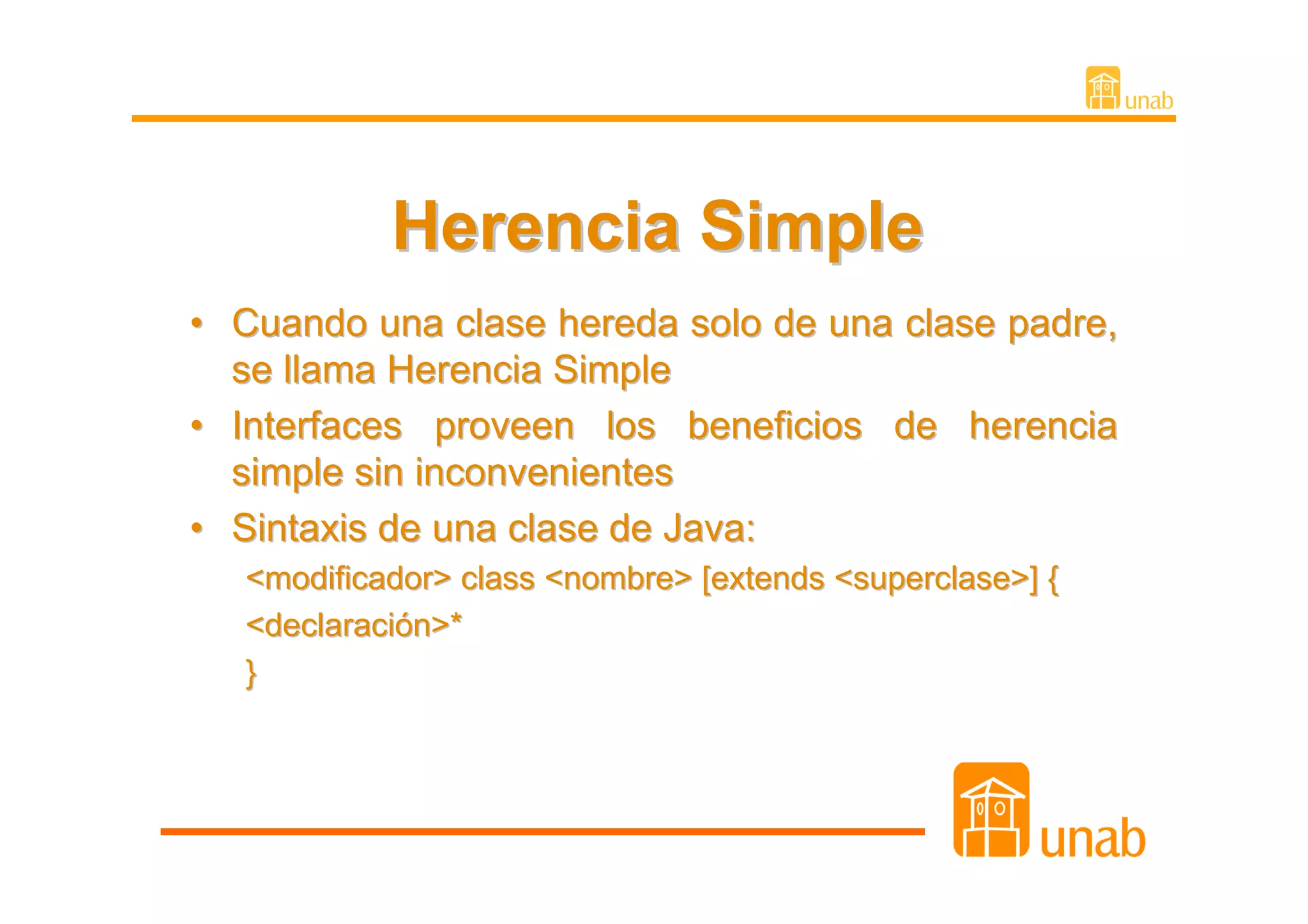 unab

Herencia Simple

• Cuando una clase hereda solo de una clase padre, se llama Herencia Simple

• Interfaces proveen los beneficios de herencia simple sin inconvenientes

• Sintaxis de una clase de Java:

<modificador> class <nombre> [extends <superclase>] {
<declaración>*
}

unab